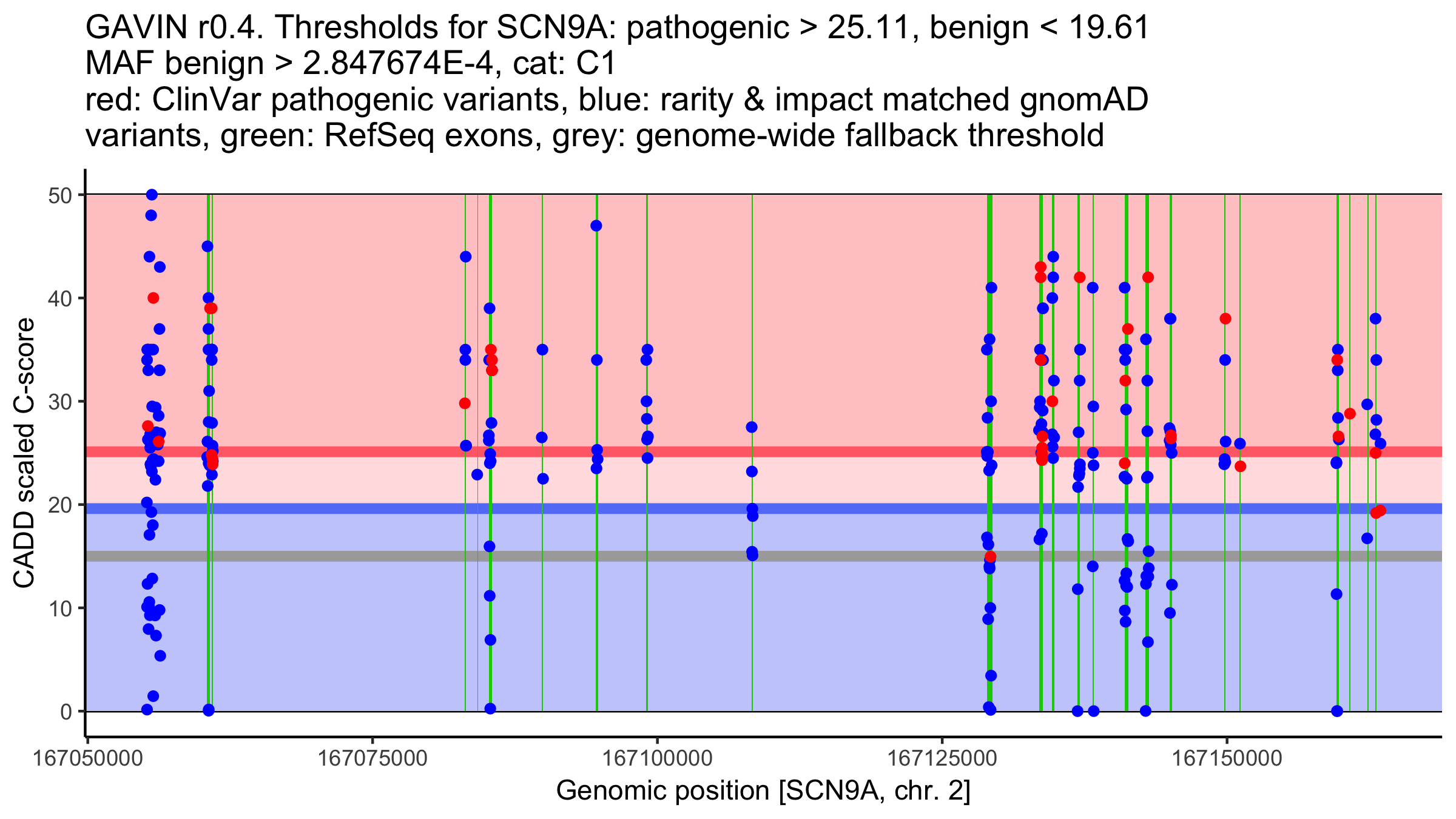 GAVIN r0.4. Thresholds for SCN9A: pathogenic > 25.11, benign < 19.61
MAF benign > 2.847674E-4, cat: C1
red: ClinVar pathogenic variants, blue: rarity & impact matched gnomAD variants, green: RefSeq exons, grey: genome-wide fallback threshold

CADD scaled C-score

50
40
30
20
10
0

167050000
167075000
167100000
167125000
167150000

Genomic position [SCN9A, chr. 2]